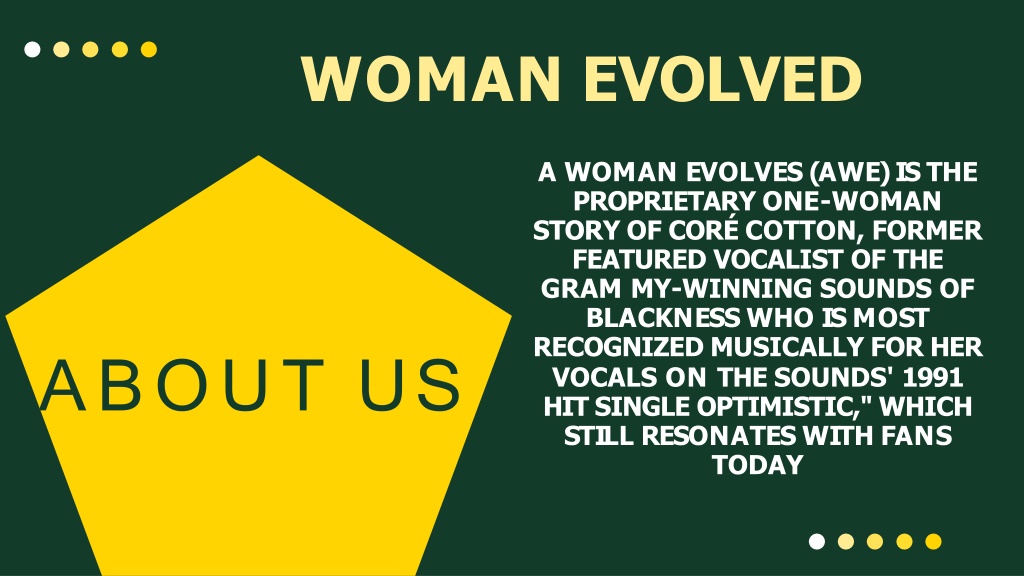 WOMAN EVOLVED

ABOUT US

A WOMAN EVOLVES (AWE) IS THE PROPRIETARY ONE-WOMAN STORY OF CORÉ COTTON, FORMER FEATURED VOCALIST OF THE GRAM MY-WINNING SOUNDS OF BLACKNESS WHO IS MOST RECOGNIZED MUSICALLY FOR HER VOCALS ON THE SOUNDS' 1991 HIT SINGLE OPTIMISTIC," WHICH STILL RESONATES WITH FANS TODAY